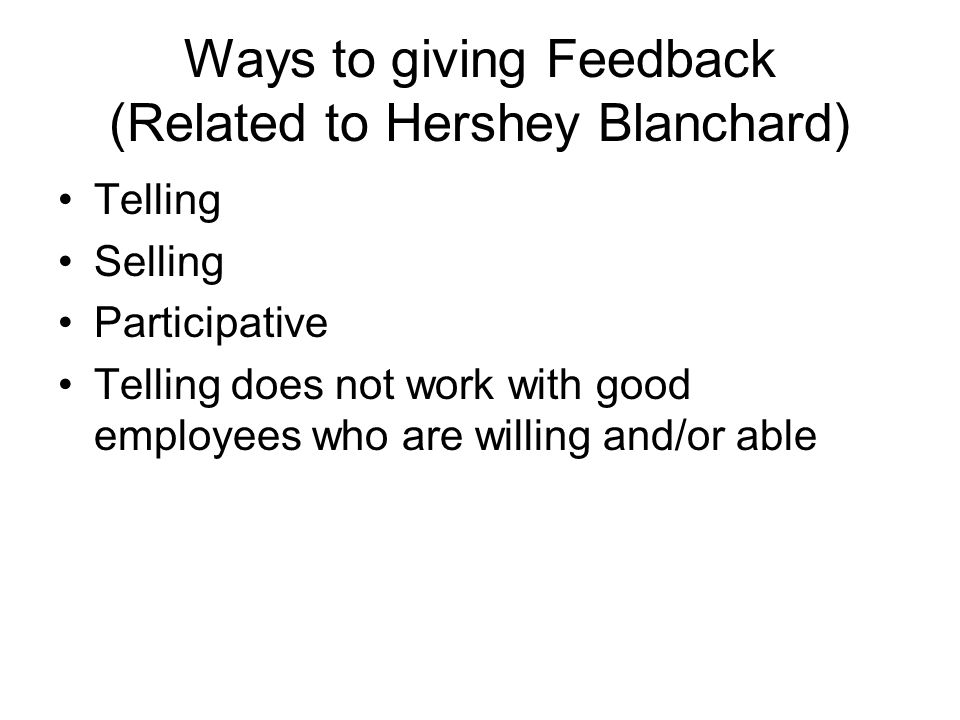 Ways to giving Feedback
(Related to Hershey Blanchard)

• Telling
• Selling
• Participative
• Telling does not work with good employees who are willing and/or able